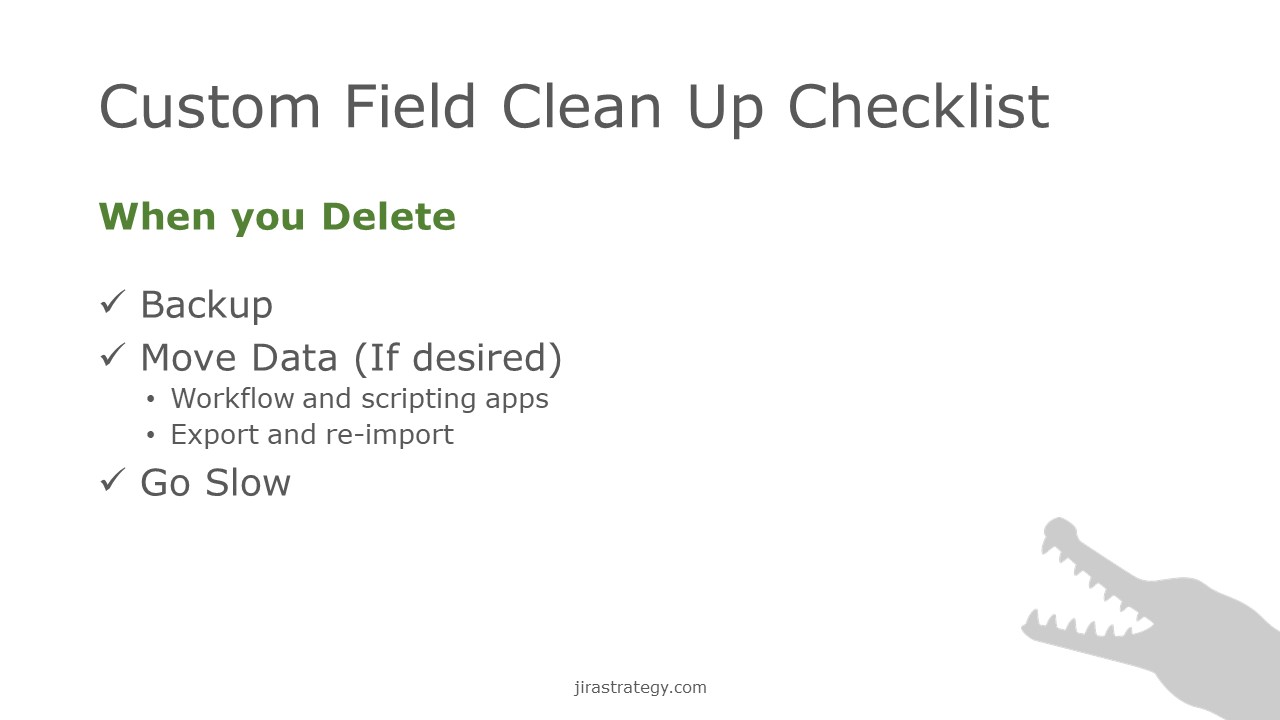 Custom Field Clean Up Checklist

When you Delete

✓ Backup
✓ Move Data (If desired)
• Workflow and scripting apps
• Export and re-import
✓ Go Slow

jirastrategy.com